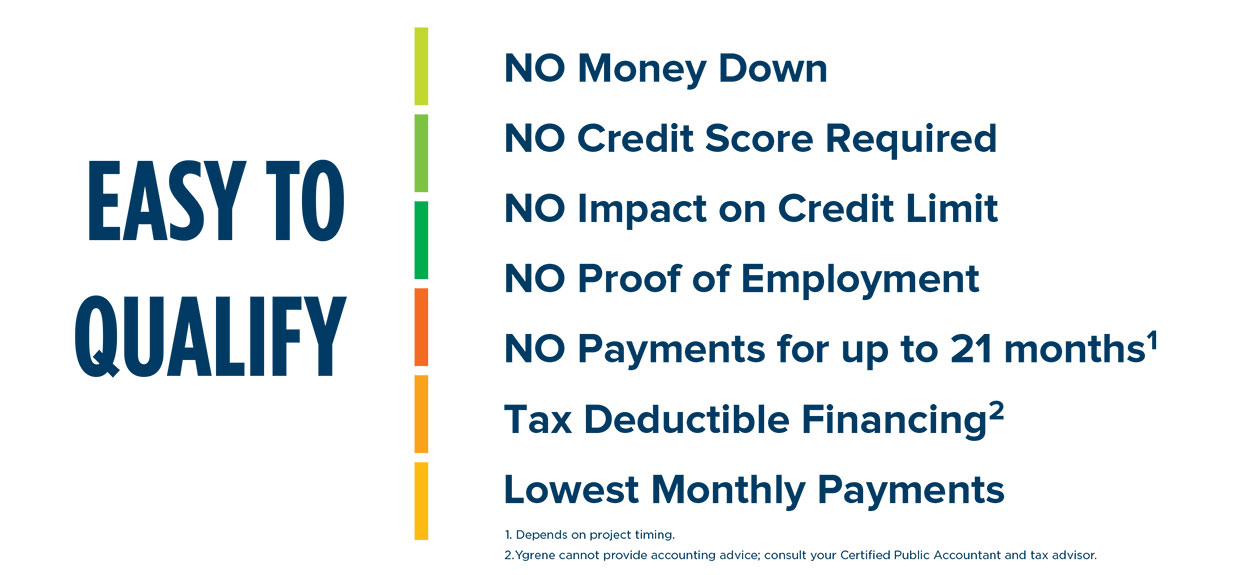 EASY TO QUALIFY

NO Money Down

NO Credit Score Required

NO Impact on Credit Limit

NO Proof of Employment

NO Payments for up to 21 months$^1$

Tax Deductible Financing$^2$

Lowest Monthly Payments

1. Depends on project timing.
2.Ygrene cannot provide accounting advice; consult your Certified Public Accountant and tax advisor.